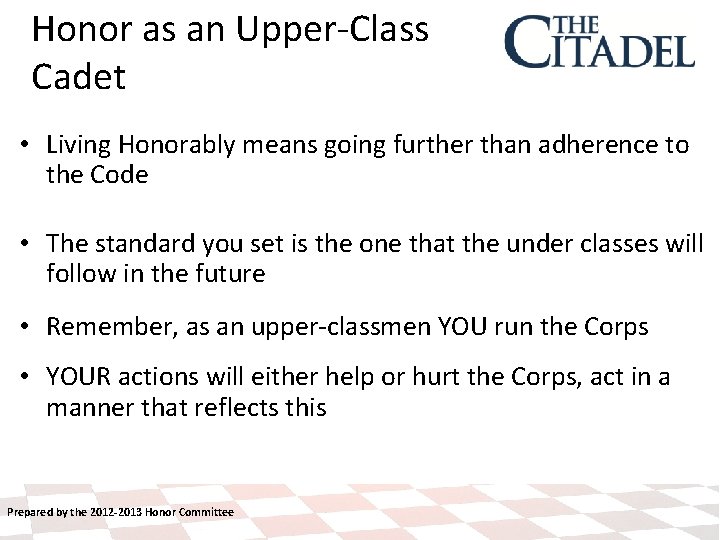 Honor as an Upper-Class Cadet

THE CITADEL

• Living Honorably means going further than adherence to the Code

• The standard you set is the one that the under classes will follow in the future

• Remember, as an upper-classmen YOU run the Corps

• YOUR actions will either help or hurt the Corps, act in a manner that reflects this

Prepared by the 2012-2013 Honor Committee